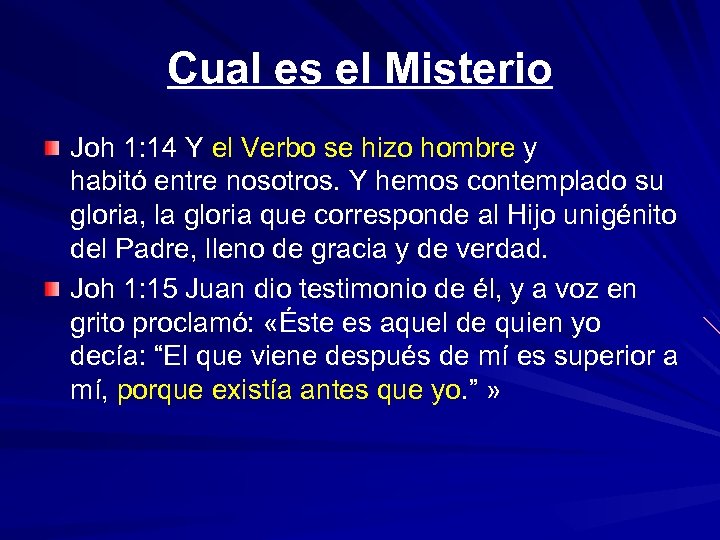 Cual es el Misterio

Joh 1:14 Y el Verbo se hizo hombre y habitó entre nosotros. Y hemos contemplado su gloria, la gloria que corresponde al Hijo unigénito del Padre, lleno de gracia y de verdad.

Joh 1:15 Juan dio testimonio de él, y a voz en grito proclamó: «Éste es aquel de quien yo decía: “El que viene después de mí es superior a mí, porque existía antes que yo.” »